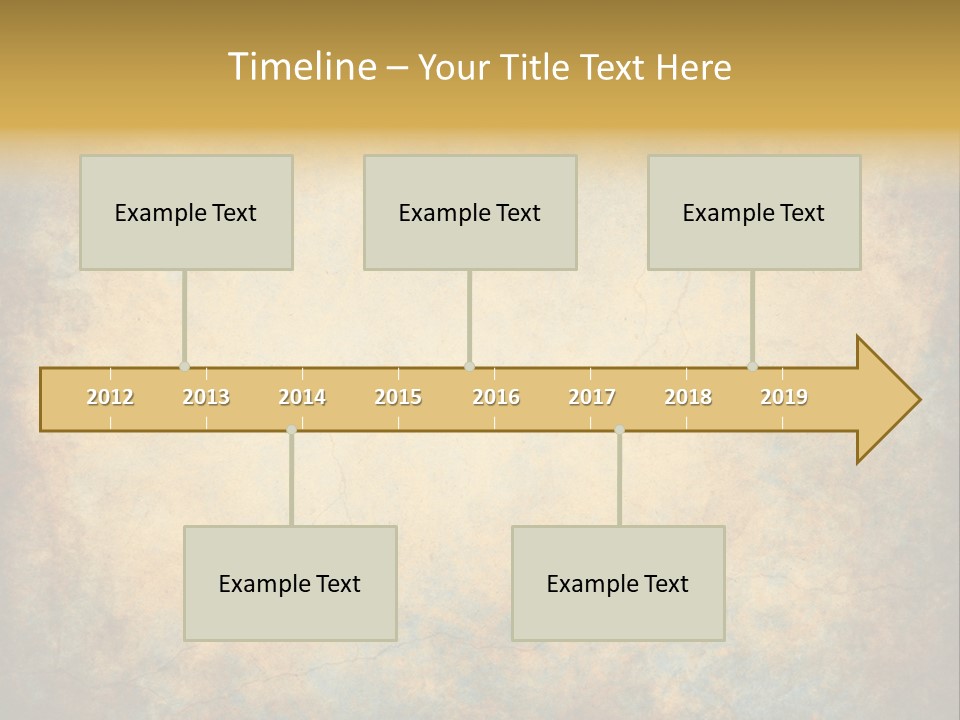 Timeline – Your Title Text Here

Example Text

Example Text

Example Text

2012 2013 2014 2015 2016 2017 2018 2019

Example Text

Example Text